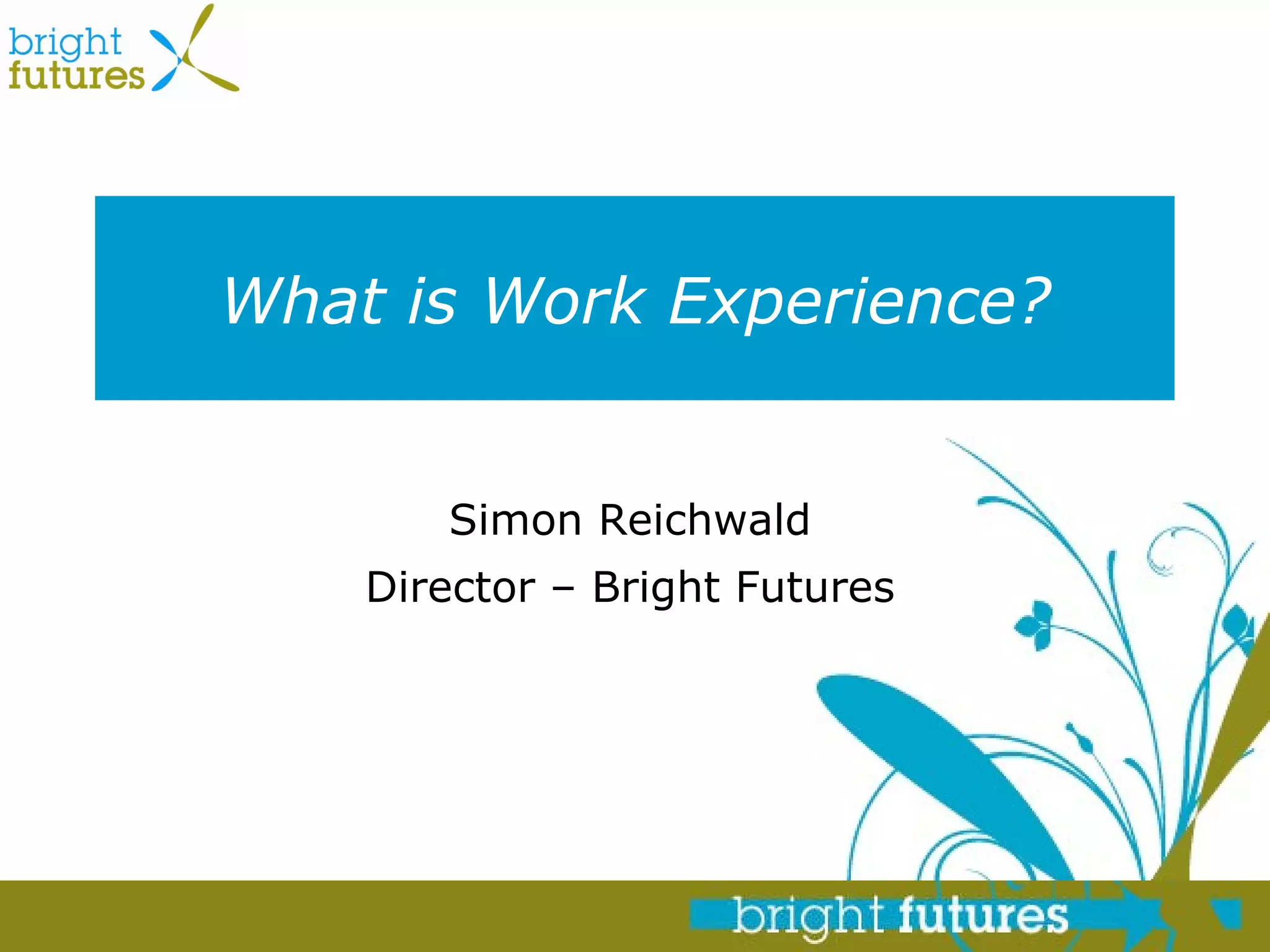 bright futures

What is Work Experience?

Simon Reichwald

Director – Bright Futures

bright futures